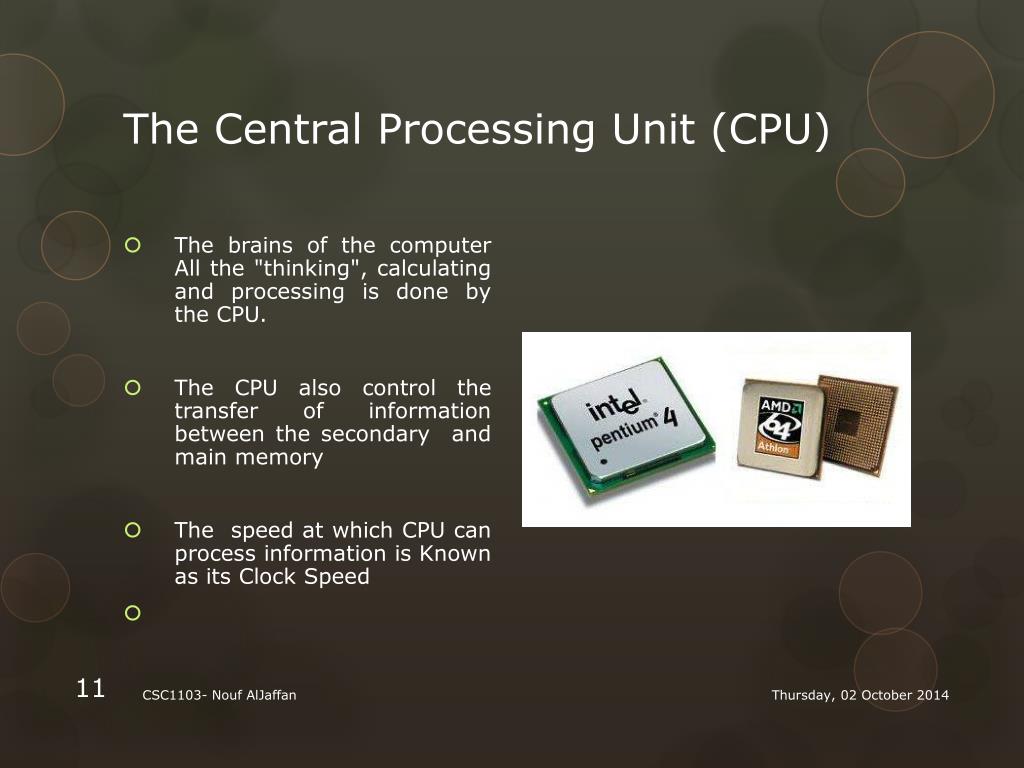 The Central Processing Unit (CPU)

The brains of the computer All the "thinking", calculating and processing is done by the CPU.

The CPU also control the transfer of information between the secondary and main memory

The speed at which CPU can process information is Known as its Clock Speed

intel pentium 4

AMD 64 Athlon

11 CSC1103- Nouf AlJaffan Thursday, 02 October 2014